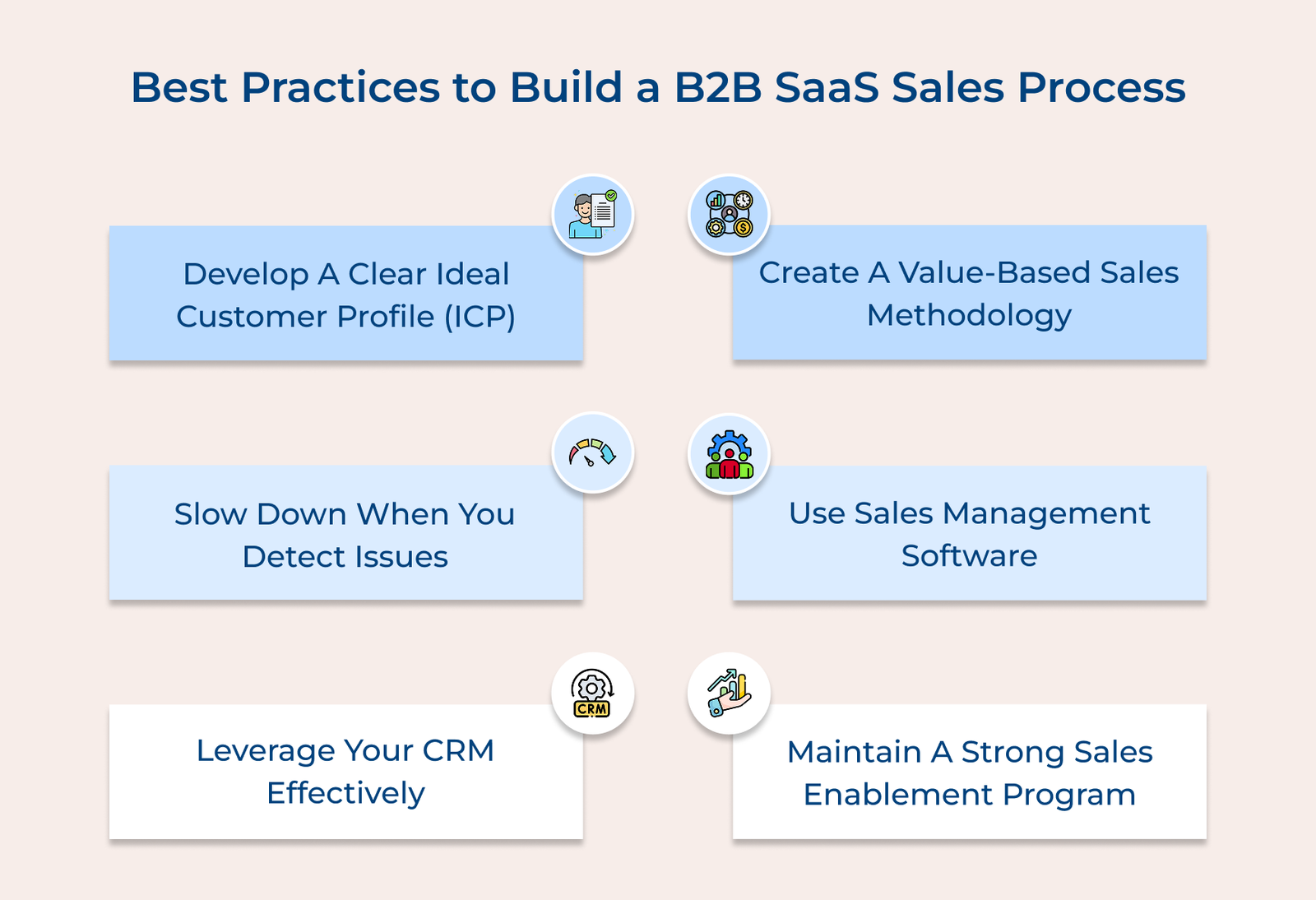 Best Practices to Build a B2B SaaS Sales Process

Develop A Clear Ideal Customer Profile (ICP)

Create A Value-Based Sales Methodology

Slow Down When You Detect Issues

Use Sales Management Software

CRM

Leverage Your CRM Effectively

Maintain A Strong Sales Enablement Program